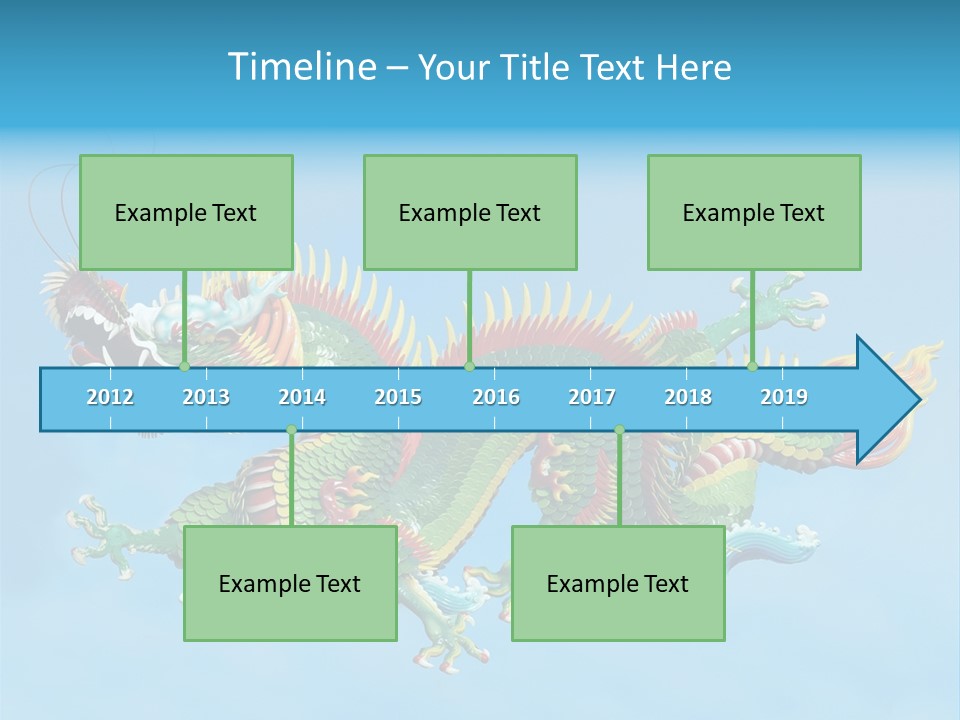 Timeline – Your Title Text Here

Example Text

Example Text

Example Text

2012 2013 2014 2015 2016 2017 2018 2019

Example Text

Example Text